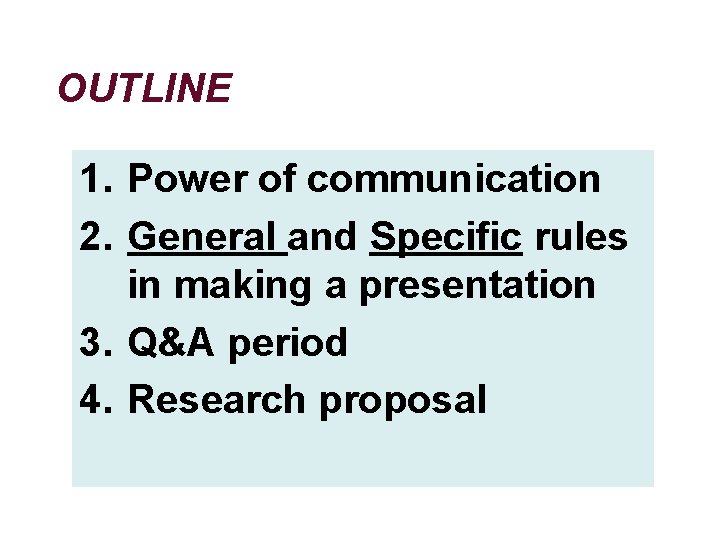 OUTLINE

1. Power of communication
2. General and Specific rules in making a presentation
3. Q&A period
4. Research proposal